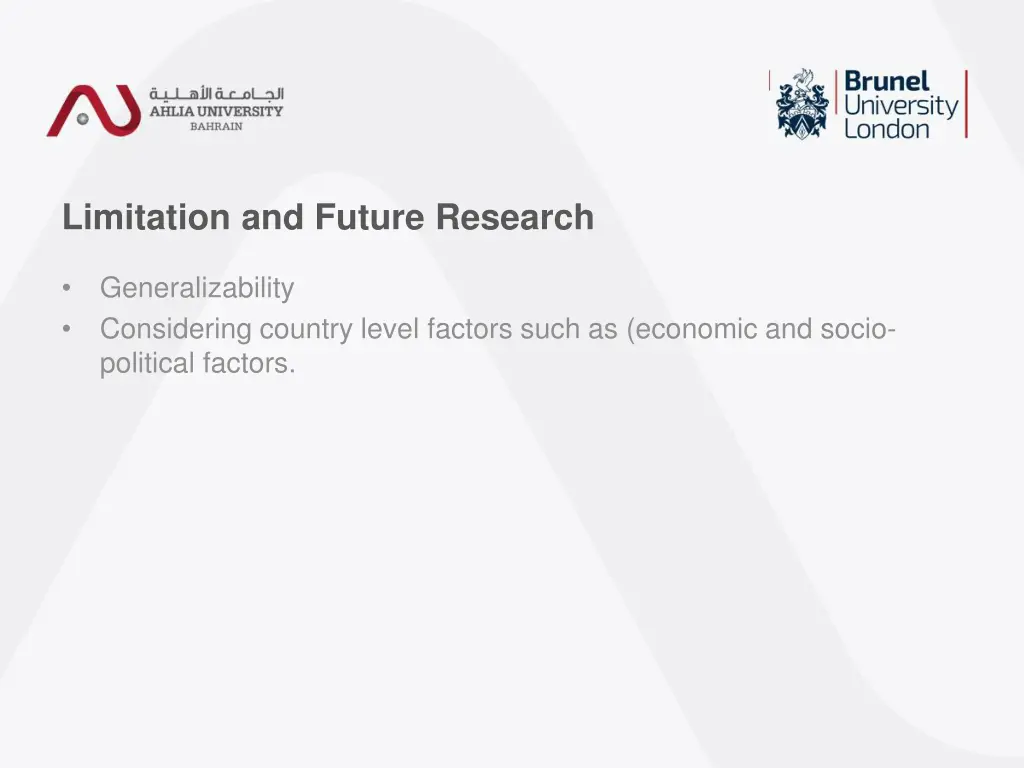 الجامعة الأهلية
AHLIA UNIVERSITY
BAHRAIN

Brunel
University
London

Limitation and Future Research

• Generalizability
• Considering country level factors such as (economic and socio-political factors.